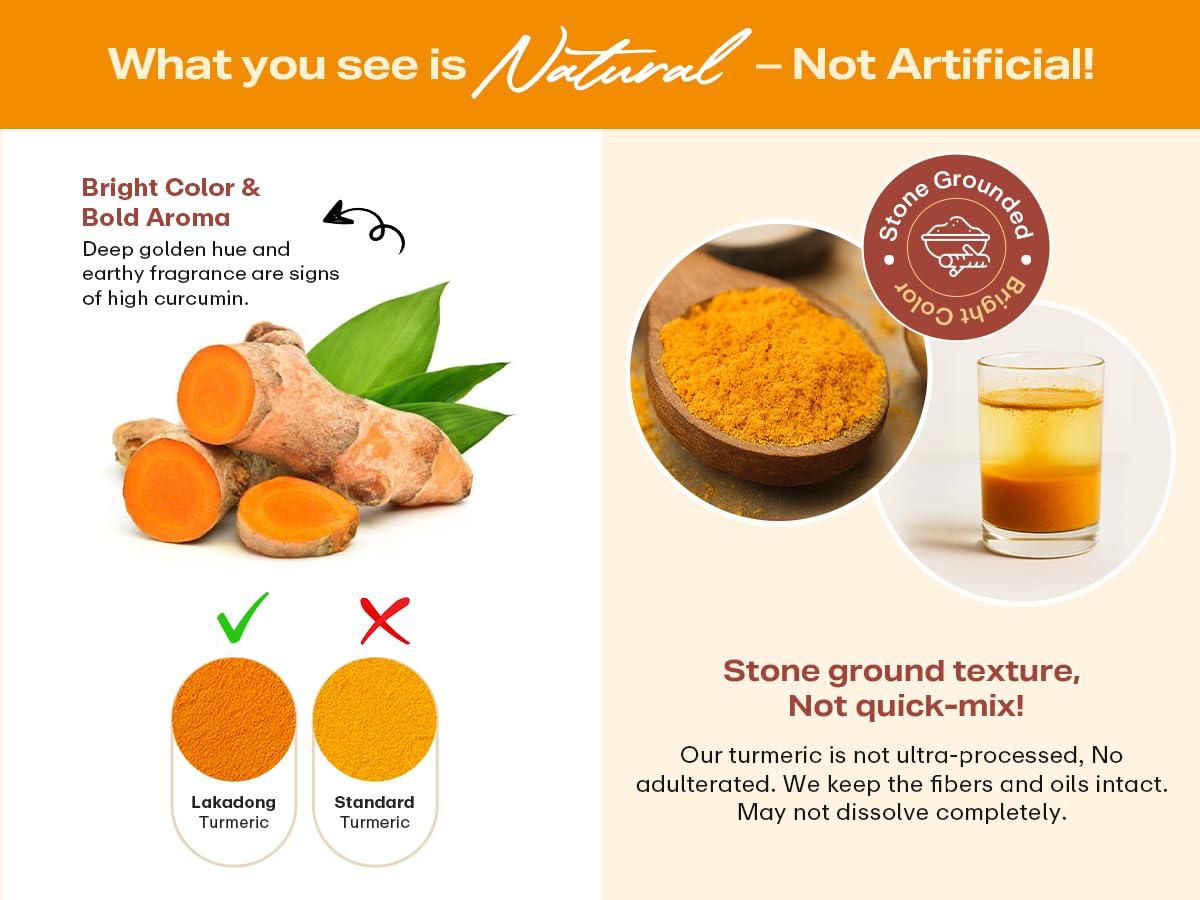 What you see is Natural – Not Artificial!

Bright Color & Bold Aroma

Deep golden hue and earthy fragrance are signs of high curcumin.

Lakadong Turmeric

Standard Turmeric

Stone Grounded • Bright Color •

Stone ground texture, Not quick-mix!

Our turmeric is not ultra-processed, No adulterated. We keep the fibers and oils intact. May not dissolve completely.